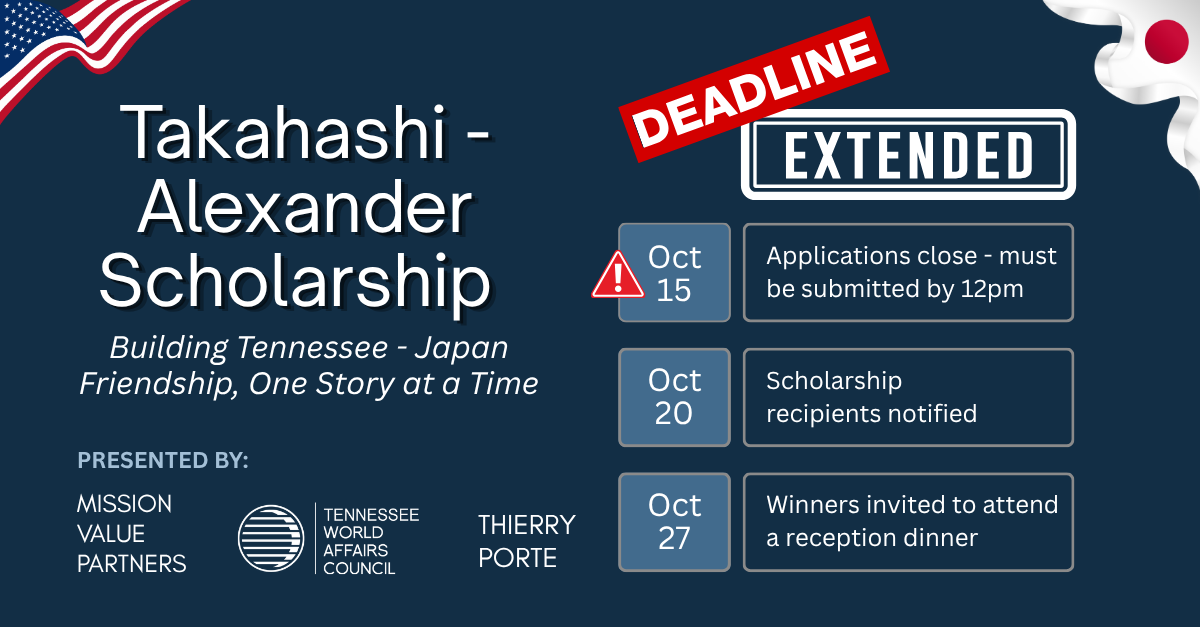 Takahashi - Alexander Scholarship

Building Tennessee - Japan Friendship, One Story at a Time

PRESENTED BY:

MISSION
VALUE
PARTNERS

TENNESSEE
WORLD
AFFAIRS
COUNCIL

THIERRY
PORTE

DEADLINE

EXTENDED

Oct
15

Applications close - must be submitted by 12pm

Oct
20

Scholarship recipients notified

Oct
27

Winners invited to attend a reception dinner